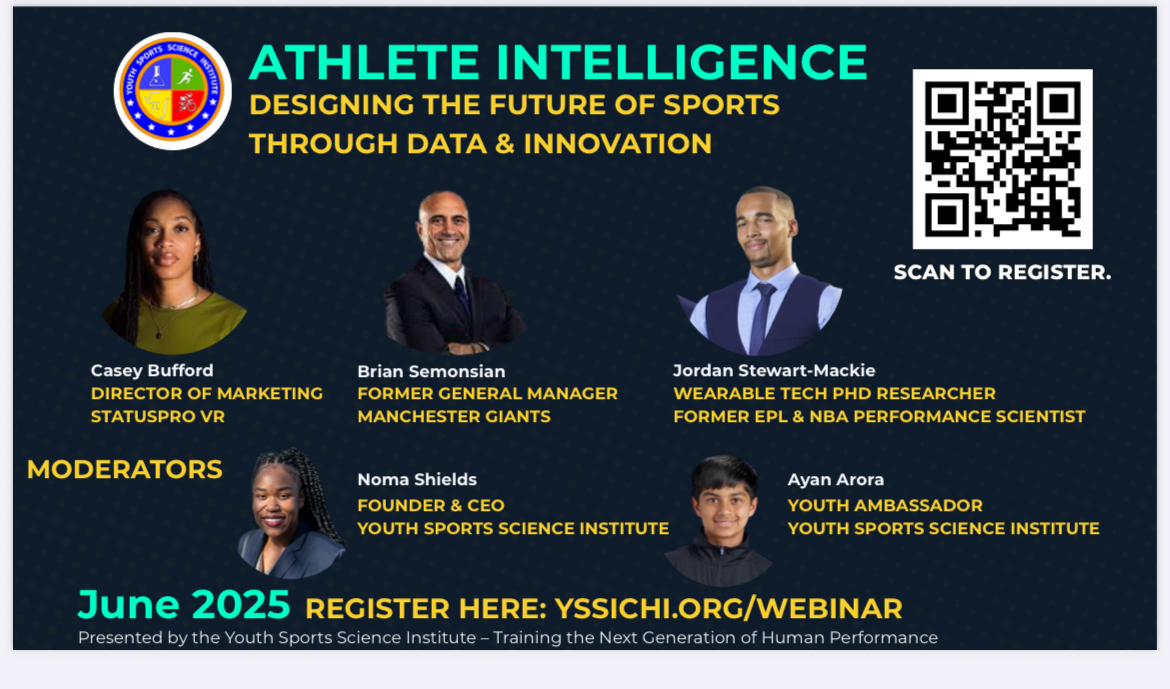 YOUTH SPORTS SCIENCE INSTITUTE

ATHLETE INTELLIGENCE
DESIGNING THE FUTURE OF SPORTS THROUGH DATA & INNOVATION

SCAN TO REGISTER.

Casey Bufford
DIRECTOR OF MARKETING
STATUSPRO VR

Brian Semonsian
FORMER GENERAL MANAGER
MANCHESTER GIANTS

Jordan Stewart-Mackie
WEARABLE TECH PHD RESEARCHER
FORMER EPL & NBA PERFORMANCE SCIENTIST

MODERATORS

Noma Shields
FOUNDER & CEO
YOUTH SPORTS SCIENCE INSTITUTE

Ayan Arora
YOUTH AMBASSADOR
YOUTH SPORTS SCIENCE INSTITUTE

June 2025 REGISTER HERE: YSSICHI.ORG/WEBINAR
Presented by the Youth Sports Science Institute – Training the Next Generation of Human Performance